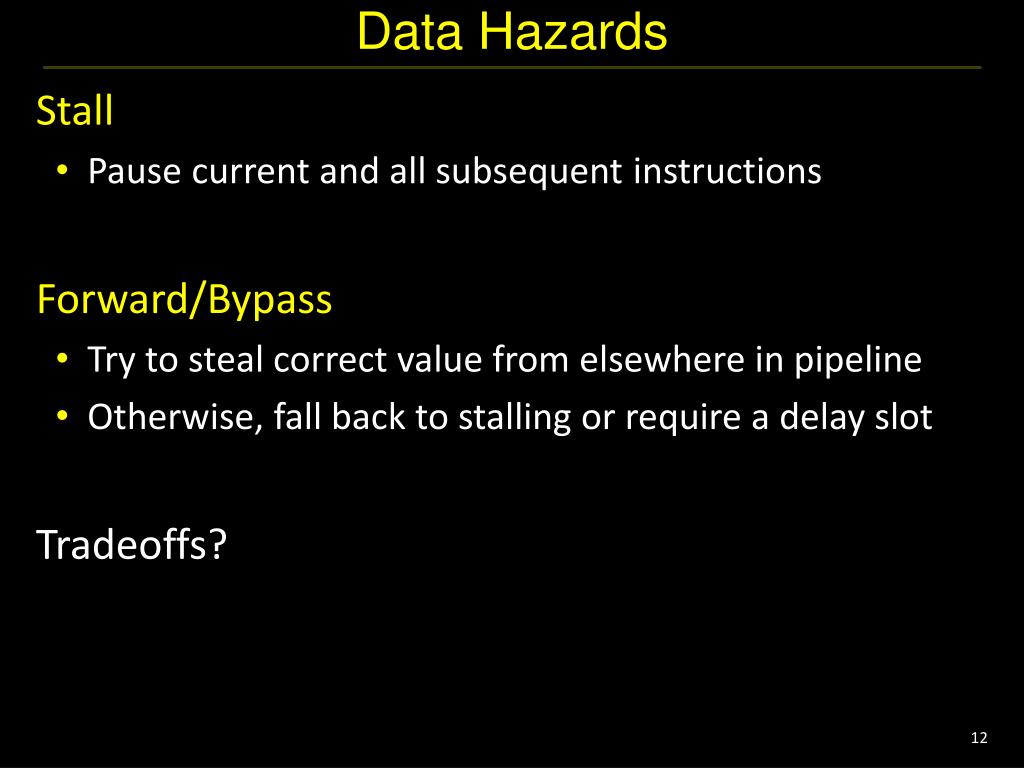 Data Hazards

Stall

• Pause current and all subsequent instructions

Forward/Bypass

• Try to steal correct value from elsewhere in pipeline
• Otherwise, fall back to stalling or require a delay slot

Tradeoffs?

12